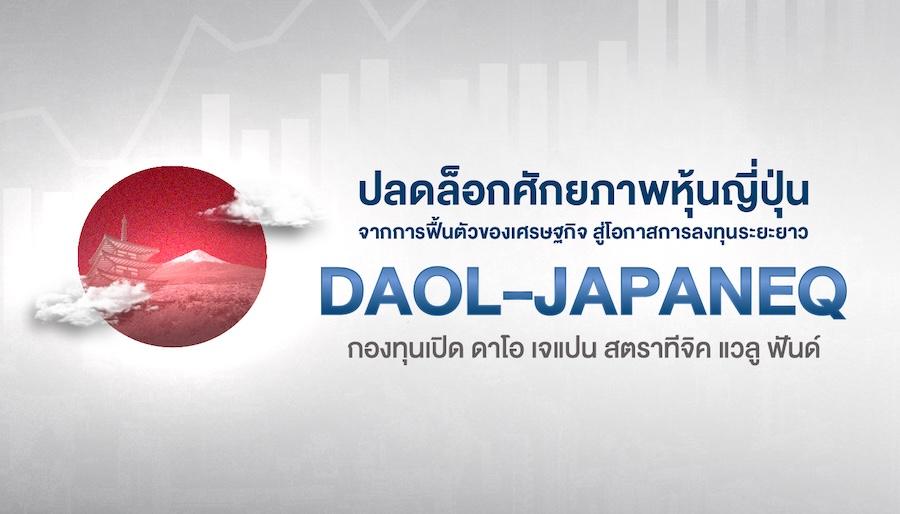 ปลดล็อกศักยภาพหุ้นญี่ปุ่น
จากการฟื้นตัวของเศรษฐกิจ สู่โอกาสการลงทุนระยะยาว

DAOL-JAPANEQ

กองทุนเปิด ดาโอ เจแปน สตราทีจิค แวลู ฟันด์